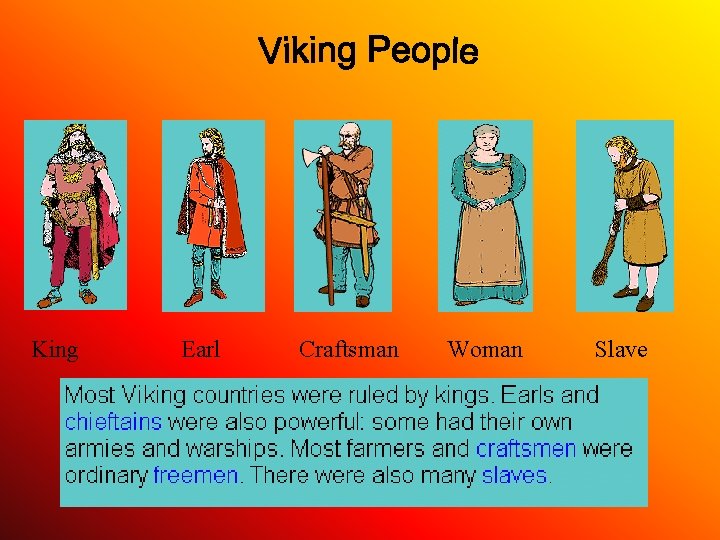 Viking People

King

Earl

Craftsman

Woman

Slave

Most Viking countries were ruled by kings. Earls and chieftains were also powerful: some had their own armies and warships. Most farmers and craftsmen were ordinary freemen. There were also many slaves.